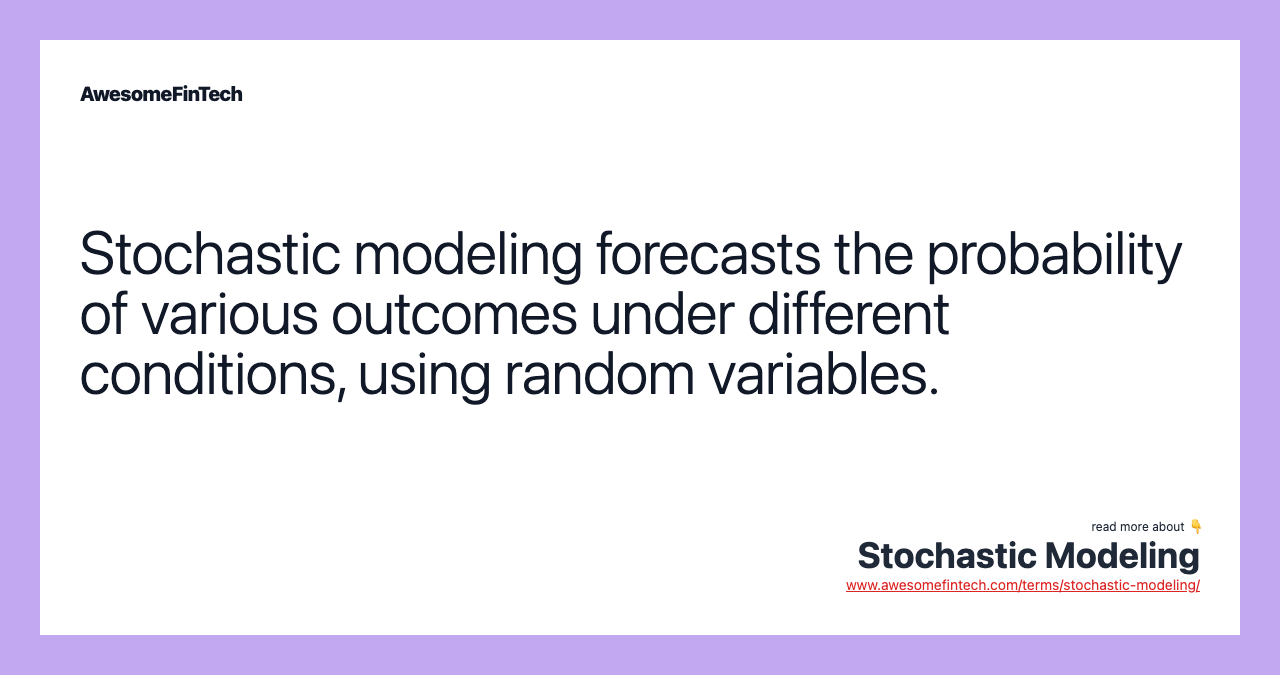 AwesomeFinTech

Stochastic modeling forecasts the probability of various outcomes under different conditions, using random variables.

read more about 👇
Stochastic Modeling
www.awesomefintech.com/terms/stochastic-modeling/